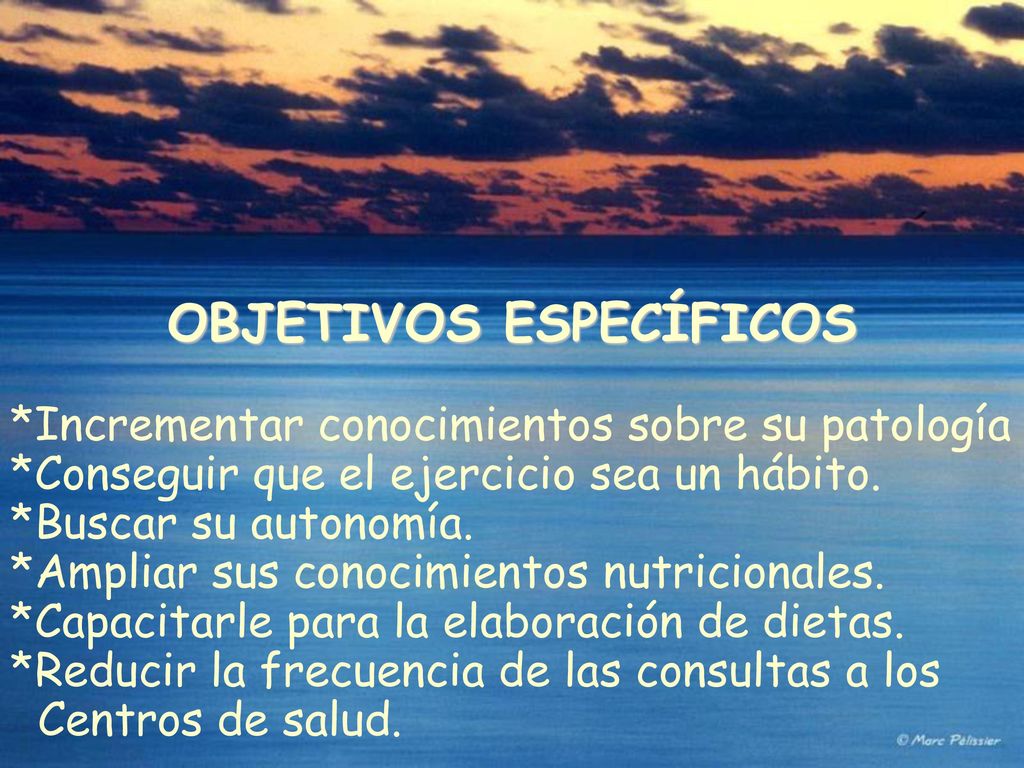 OBJETIVOS ESPECÍFICOS

*Incrementar conocimientos sobre su patología
*Conseguir que el ejercicio sea un hábito.
*Buscar su autonomía.
*Ampliar sus conocimientos nutricionales.
*Capacitarle para la elaboración de dietas.
*Reducir la frecuencia de las consultas a los Centros de salud.

© Marc Pélissier